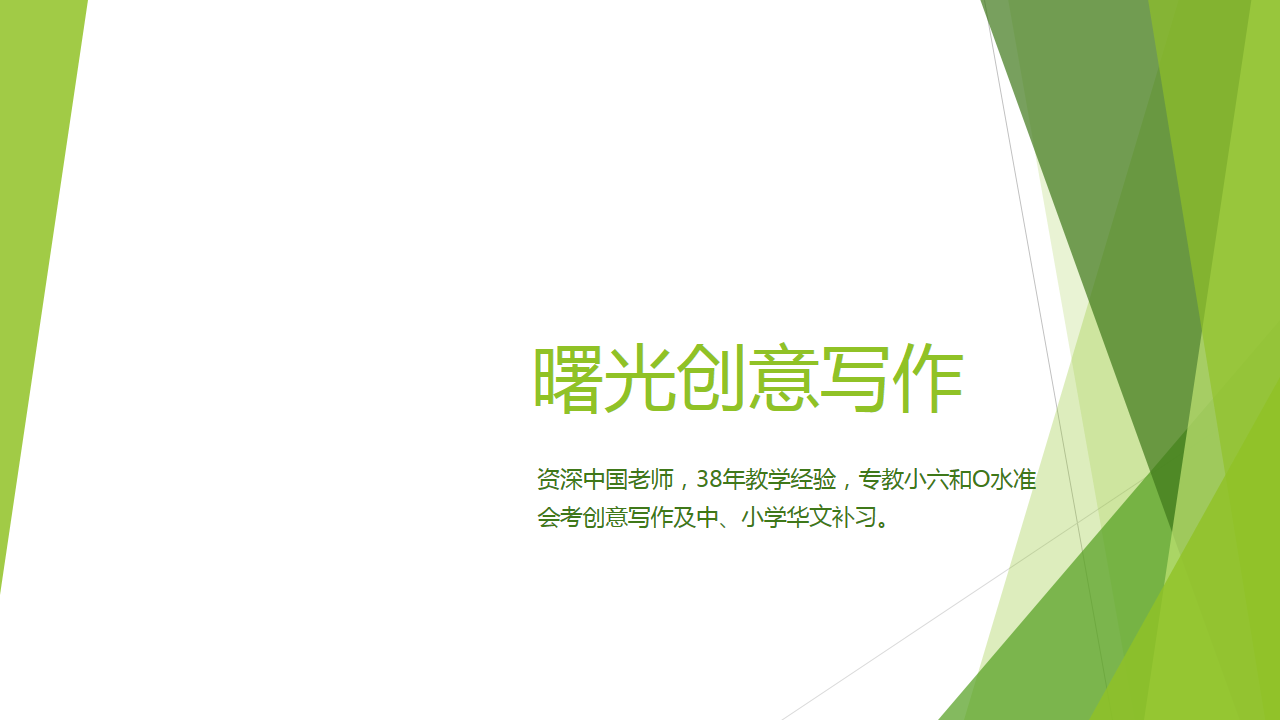 曙光创意写作

资深中国老师，38年教学经验，专教小六和O水准会考创意写作及中、小学华文补习。